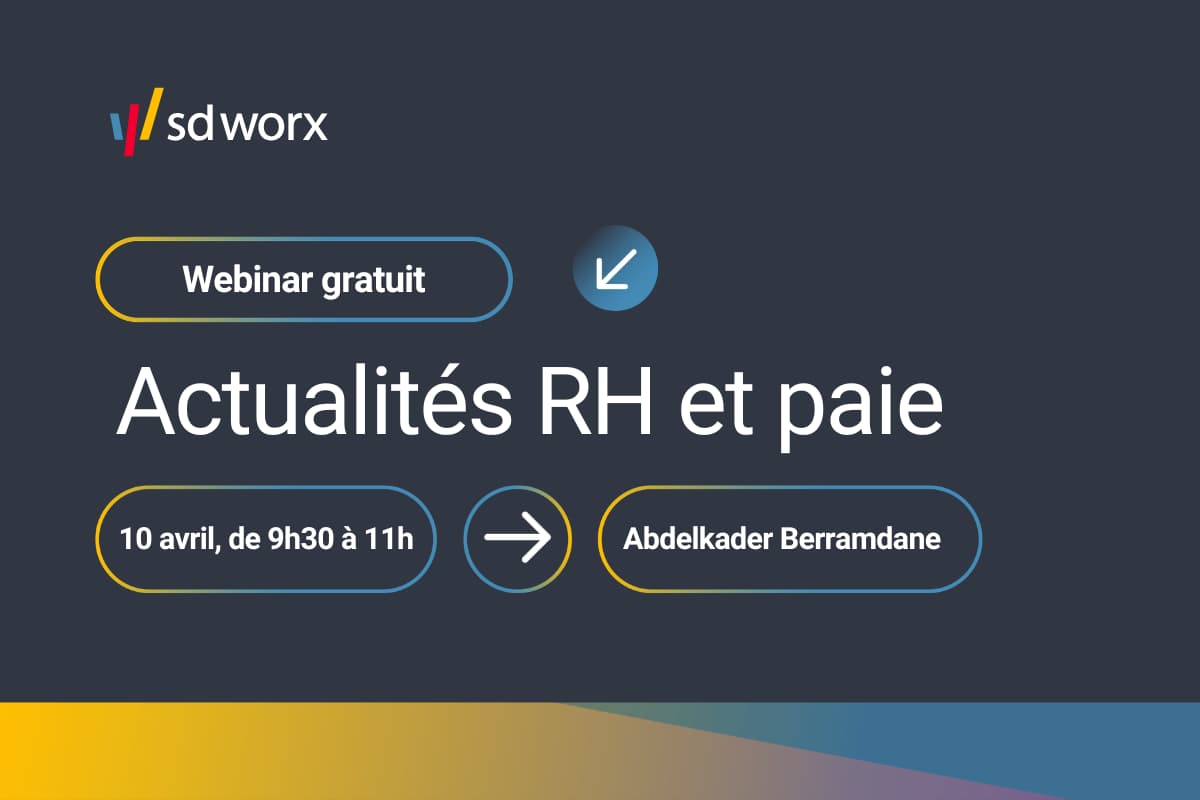 sd worx

Webinar gratuit

Actualités RH et paie

10 avril, de 9h30 à 11h

Abdelkader Berramdane